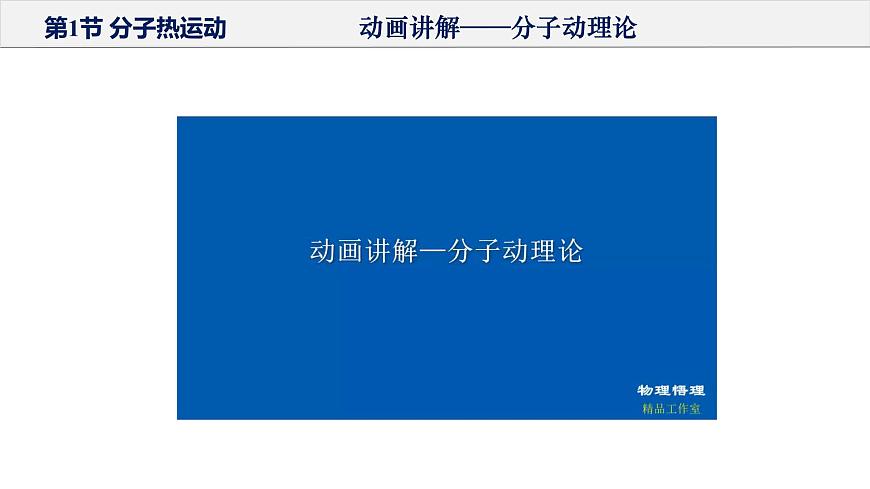 第1节 分子热运动

动画讲解——分子动理论

动画讲解—分子动理论

物理悟理
精品工作室